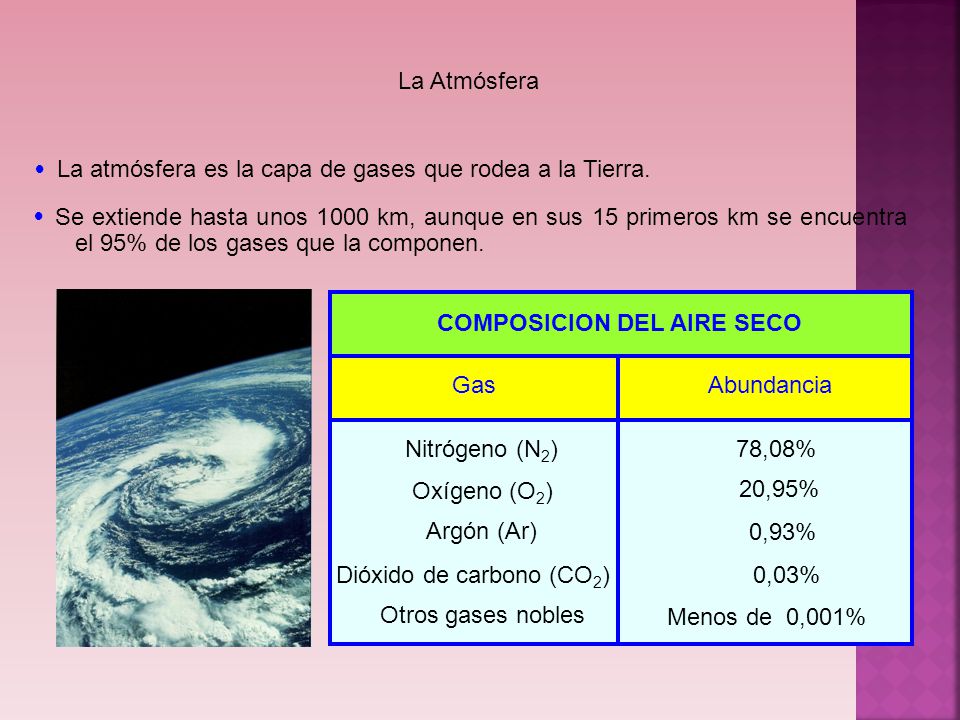 La Atmósfera

• La atmósfera es la capa de gases que rodea a la Tierra.

• Se extiende hasta unos 1000 km, aunque en sus 15 primeros km se encuentra el 95% de los gases que la componen.

| COMPOSICION DEL AIRE SECO | |
|---|---|
| Gas | Abundancia |
| Nitrógeno ($N_2$) | 78,08% |
| Oxígeno ($O_2$) | 20,95% |
| Argón (Ar) | 0,93% |
| Dióxido de carbono ($CO_2$) | 0,03% |
| Otros gases nobles | Menos de 0,001% |